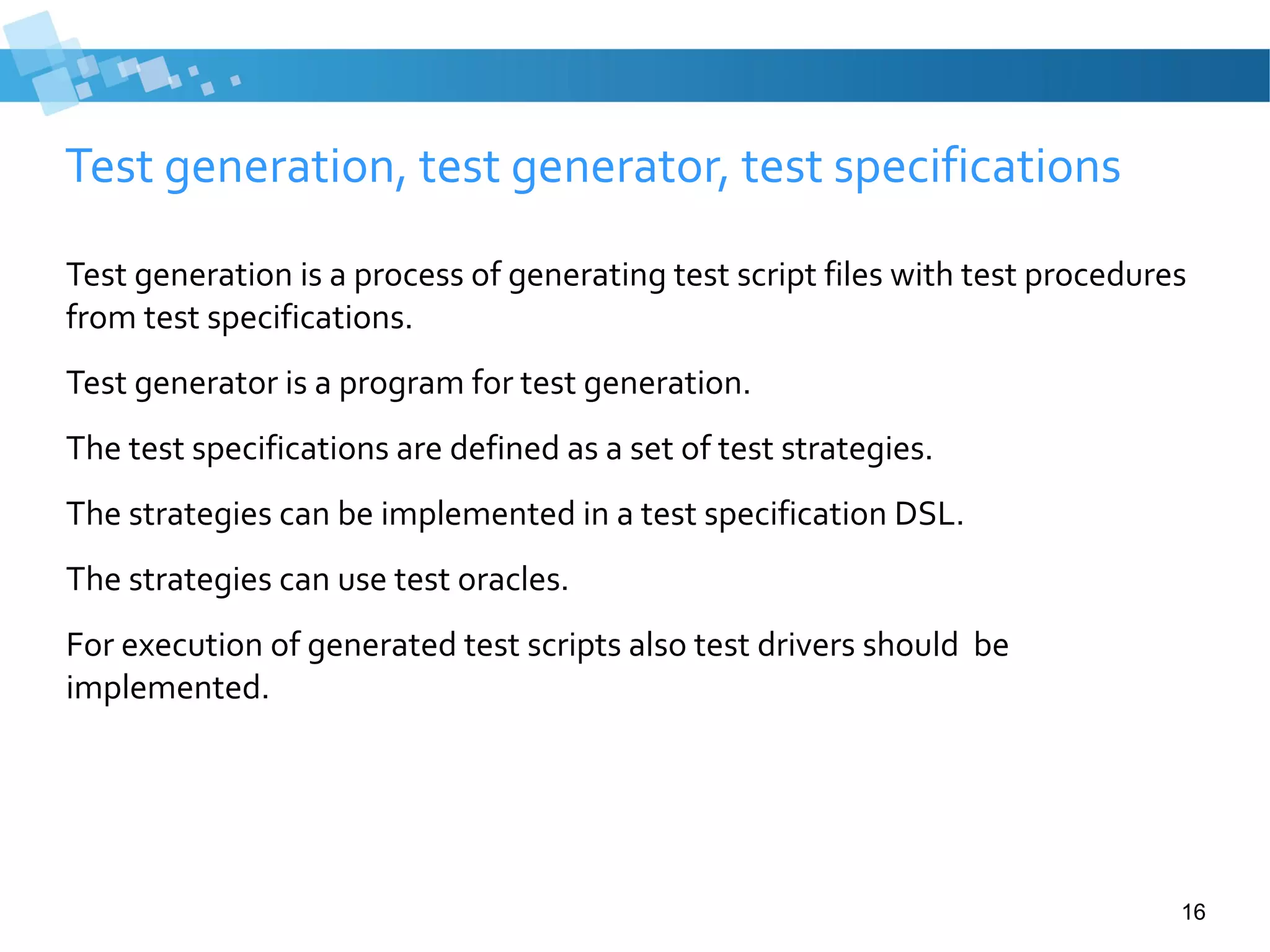 Test generation, test generator, test specifications

Test generation is a process of generating test script files with test procedures from test specifications.

Test generator is a program for test generation.

The test specifications are defined as a set of test strategies.

The strategies can be implemented in a test specification DSL.

The strategies can use test oracles.

For execution of generated test scripts also test drivers should be implemented.

16